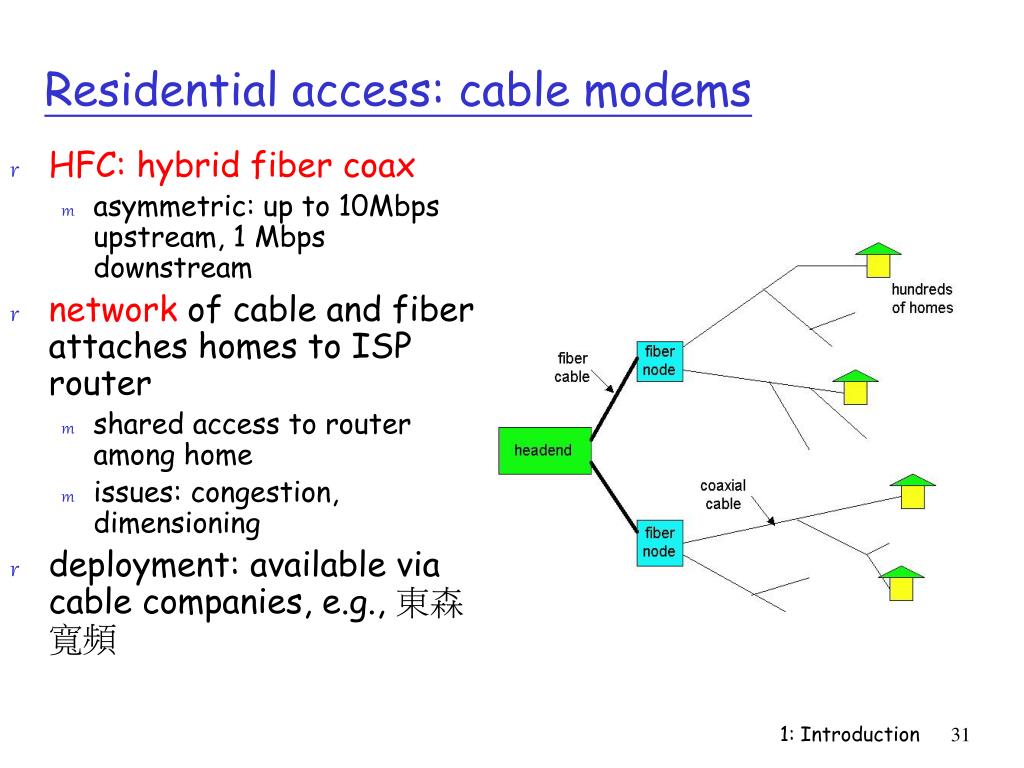 Residential access: cable modems

r HFC: hybrid fiber coax
m asymmetric: up to 10Mbps upstream, 1 Mbps downstream
r network of cable and fiber attaches homes to ISP router
m shared access to router among home
m issues: congestion, dimensioning
r deployment: available via cable companies, e.g., 東森寬頻

hundreds of homes
fiber cable
fiber node
headend
coaxial cable
fiber node

1: Introduction 31